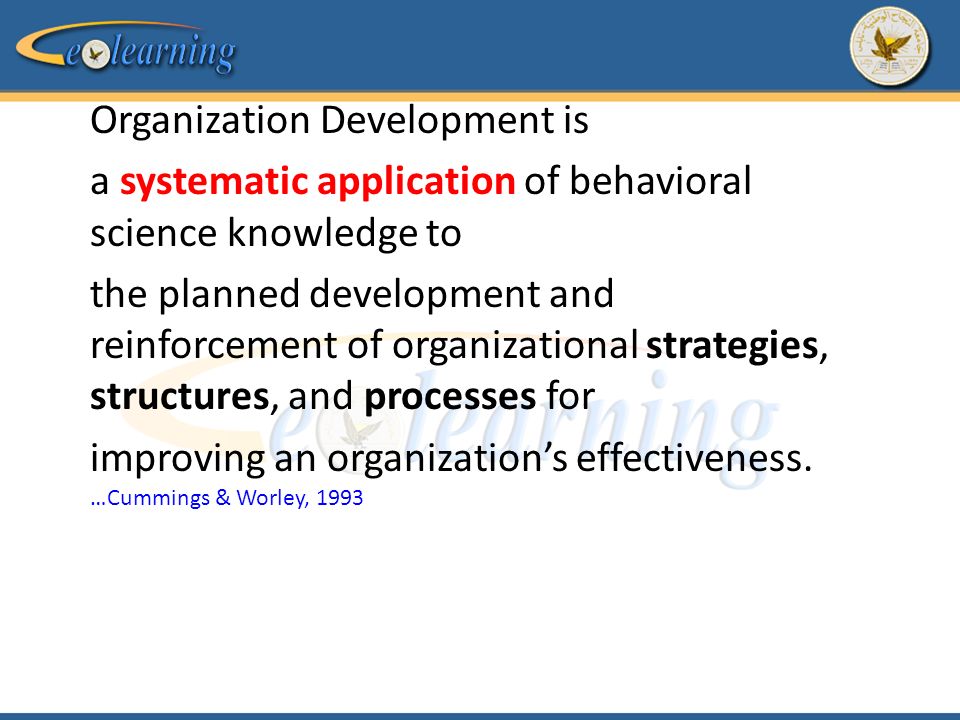 elearning

Organization Development is

a systematic application of behavioral science knowledge to

the planned development and reinforcement of organizational strategies, structures, and processes for

improving an organization's effectiveness.
…Cummings & Worley, 1993

elearning